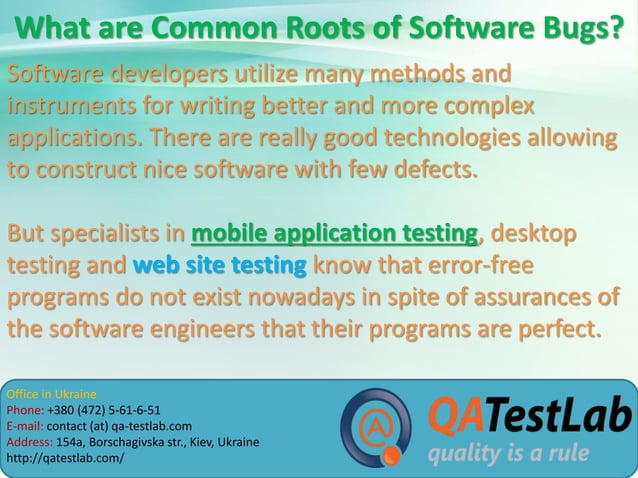 What are Common Roots of Software Bugs?

Software developers utilize many methods and instruments for writing better and more complex applications. There are really good technologies allowing to construct nice software with few defects.

But specialists in mobile application testing, desktop testing and web site testing know that error-free programs do not exist nowadays in spite of assurances of the software engineers that their programs are perfect.

Office in Ukraine
Phone: +380 (472) 5-61-6-51
E-mail: contact (at) qa-testlab.com
Address: 154a, Borschagivska str., Kiev, Ukraine
http://qatestlab.com/

QATestLab
quality is a rule